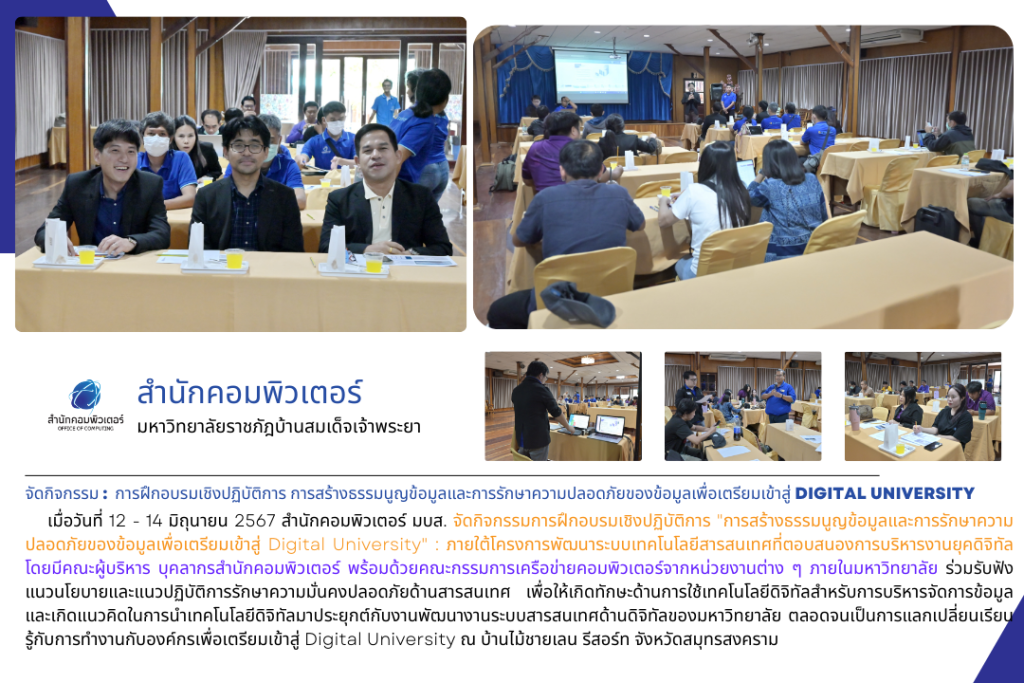 สำนักคอมพิวเตอร์
OFFICE OF COMPUTING

สำนักคอมพิวเตอร์
มหาวิทยาลัยราชภัฏบ้านสมเด็จเจ้าพระยา

จัดกิจกรรม : การฝึกอบรมเชิงปฏิบัติการ การสร้างธรรมนูญข้อมูลและการรักษาความปลอดภัยของข้อมูลเพื่อเตรียมเข้าสู่ DIGITAL UNIVERSITY

เมื่อวันที่ 12 - 14 มิถุนายน 2567 สำนักคอมพิวเตอร์ มบส. จัดกิจกรรมการฝึกอบรมเชิงปฏิบัติการ "การสร้างธรรมนูญข้อมูลและการรักษาความปลอดภัยของข้อมูลเพื่อเตรียมเข้าสู่ Digital University" : ภายใต้โครงการพัฒนาระบบเทคโนโลยีสารสนเทศที่ตอบสนองการบริหารงานยุคดิจิทัล โดยมีคณะผู้บริหาร บุคลากรสำนักคอมพิวเตอร์ พร้อมด้วยคณะกรรมการเครือข่ายคอมพิวเตอร์จากหน่วยงานต่าง ๆ ภายในมหาวิทยาลัย ร่วมรับฟังแนวนโยบายและแนวปฏิบัติการรักษาความมั่นคงปลอดภัยด้านสารสนเทศ เพื่อให้เกิดทักษะด้านการใช้เทคโนโลยีดิจิทัลสำหรับการบริหารจัดการข้อมูล และเกิดแนวคิดในการนำเทคโนโลยีดิจิทัลมาประยุกต์กับงานพัฒนางานระบบสารสนเทศด้านดิจิทัลของมหาวิทยาลัย ตลอดจนเป็นการแลกเปลี่ยนเรียนรู้กับการทำงานกับองค์กรเพื่อเตรียมเข้าสู่ Digital University ณ บ้านไม้ชายเลน รีสอร์ท จังหวัดสมุทรสงคราม